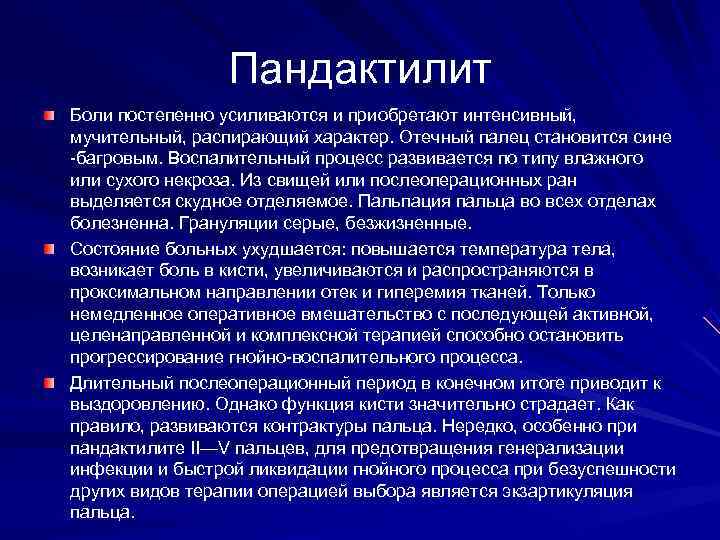 Пандактилит

Боли постепенно усиливаются и приобретают интенсивный, мучительный, распирающий характер. Отечный палец становится сине -багровым. Воспалительный процесс развивается по типу влажного или сухого некроза. Из свищей или послеоперационных ран выделяется скудное отделяемое. Пальпация пальца во всех отделах болезненна. Грануляции серые, безжизненные.

Состояние больных ухудшается: повышается температура тела, возникает боль в кисти, увеличиваются и распространяются в проксимальном направлении отек и гиперемия тканей. Только немедленное оперативное вмешательство с последующей активной, целенаправленной и комплексной терапией способно остановить прогрессирование гнойно-воспалительного процесса.

Длительный послеоперационный период в конечном итоге приводит к выздоровлению. Однако функция кисти значительно страдает. Как правило, развиваются контрактуры пальца. Нередко, особенно при пандактилите II—V пальцев, для предотвращения генерализации инфекции и быстрой ликвидации гнойного процесса при безуспешности других видов терапии операцией выбора является экзартикуляция пальца.